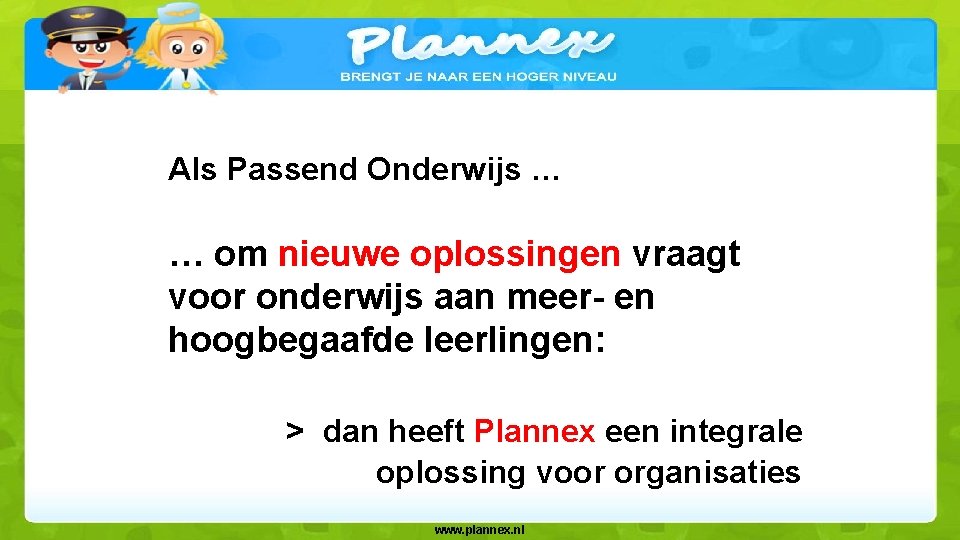 Plannex
BRENGT JE NAAR EEN HOGER NIVEAU

Als Passend Onderwijs …

… om nieuwe oplossingen vraagt voor onderwijs aan meer- en hoogbegaafde leerlingen:

> dan heeft Plannex een integrale oplossing voor organisaties

www.plannex.nl